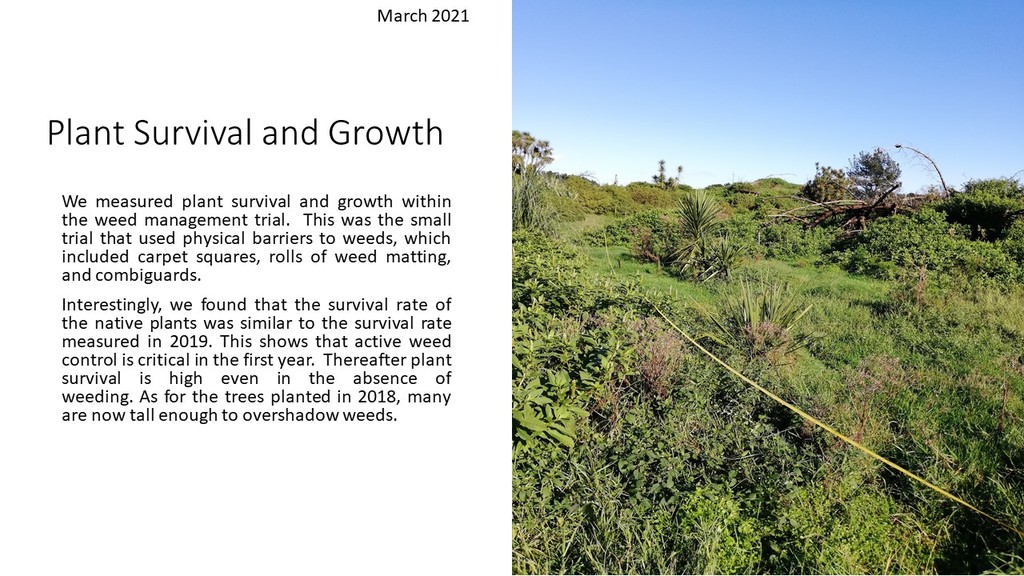 March 2021

Plant Survival and Growth

We measured plant survival and growth within the weed management trial. This was the small trial that used physical barriers to weeds, which included carpet squares, rolls of weed matting, and combiguards.

Interestingly, we found that the survival rate of the native plants was similar to the survival rate measured in 2019. This shows that active weed control is critical in the first year. Thereafter plant survival is high even in the absence of weeding. As for the trees planted in 2018, many are now tall enough to overshadow weeds.